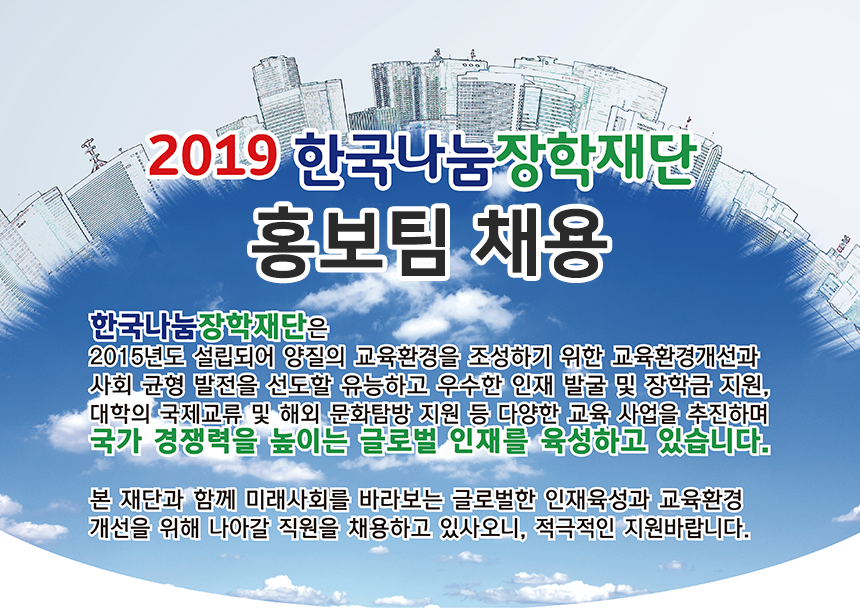 2019 한국나눔장학재단
홍보팀 채용

한국나눔장학재단은
2015년도 설립되어 양질의 교육환경을 조성하기 위한 교육환경개선과 사회 균형 발전을 선도할 유능하고 우수한 인재 발굴 및 장학금 지원, 대학의 국제교류 및 해외 문화탐방 지원 등 다양한 교육 사업을 추진하며 국가 경쟁력을 높이는 글로벌 인재를 육성하고 있습니다.

본 재단과 함께 미래사회를 바라보는 글로벌한 인재육성과 교육환경 개선을 위해 나아갈 직원을 채용하고 있사오니, 적극적인 지원바랍니다.